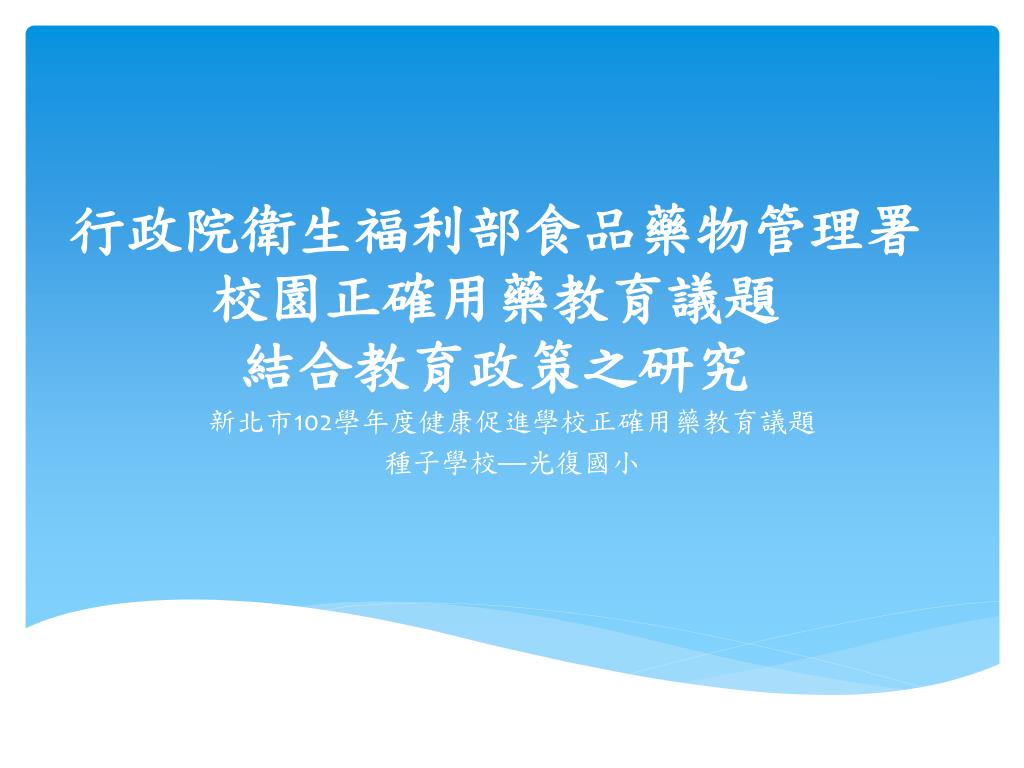 行政院衛生福利部食品藥物管理署
校園正確用藥教育議題
結合教育政策之研究

新北市102學年度健康促進學校正確用藥教育議題
種子學校—光復國小